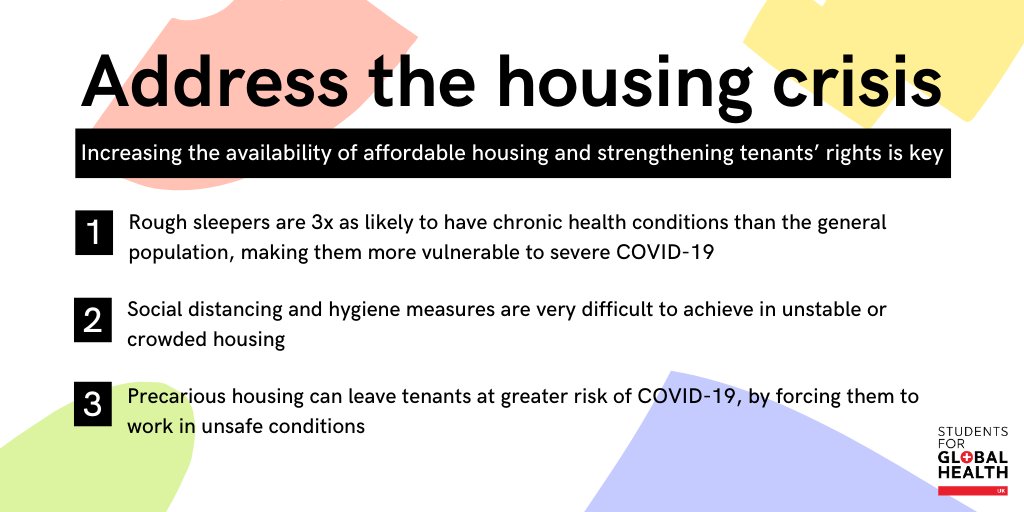 Address the housing crisis

Increasing the availability of affordable housing and strengthening tenants' rights is key

1 Rough sleepers are 3x as likely to have chronic health conditions than the general population, making them more vulnerable to severe COVID-19

2 Social distancing and hygiene measures are very difficult to achieve in unstable or crowded housing

3 Precarious housing can leave tenants at greater risk of COVID-19, by forcing them to work in unsafe conditions

STUDENTS
FOR
GLOBAL
HEALTH
UK